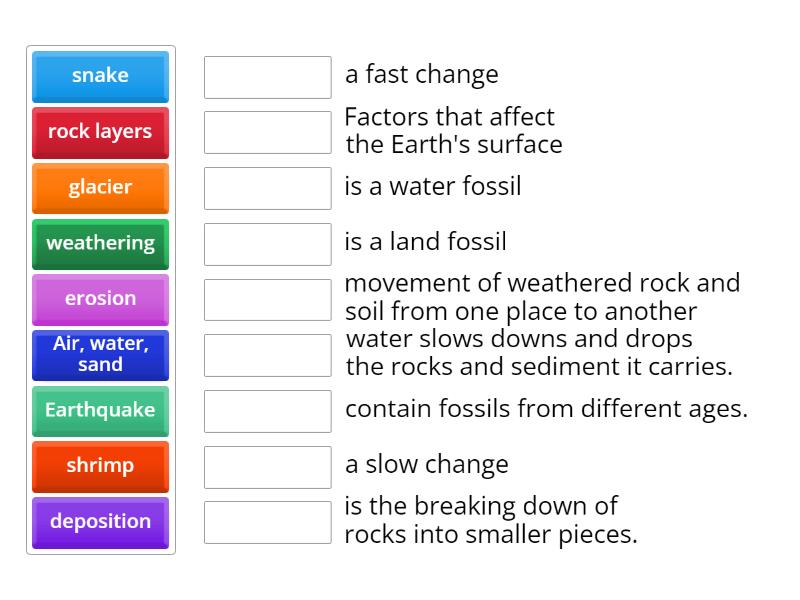 snake
rock layers
glacier
weathering
erosion
Air, water, sand
Earthquake
shrimp
deposition

a fast change

Factors that affect the Earth's surface

is a water fossil

is a land fossil

movement of weathered rock and soil from one place to another

water slows downs and drops the rocks and sediment it carries.

contain fossils from different ages.

a slow change

is the breaking down of rocks into smaller pieces.